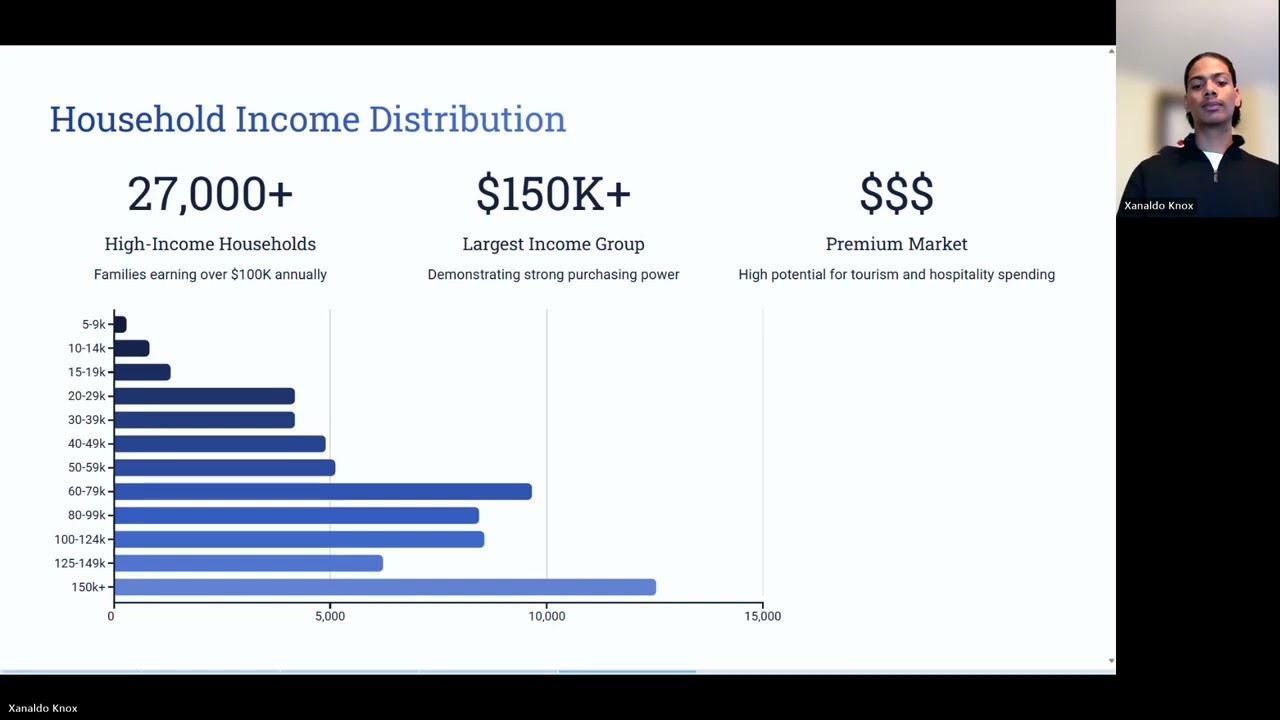 Household Income Distribution

27,000+
High-Income Households
Families earning over $100K annually

$150K+
Largest Income Group
Demonstrating strong purchasing power

$$$
Premium Market
High potential for tourism and hospitality spending

5-9k
10-14k
15-19k
20-29k
30-39k
40-49k
50-59k
60-79k
80-99k
100-124k
125-149k
150k+

0
5,000
10,000
15,000

Xanaldo Knox

Xanaldo Knox